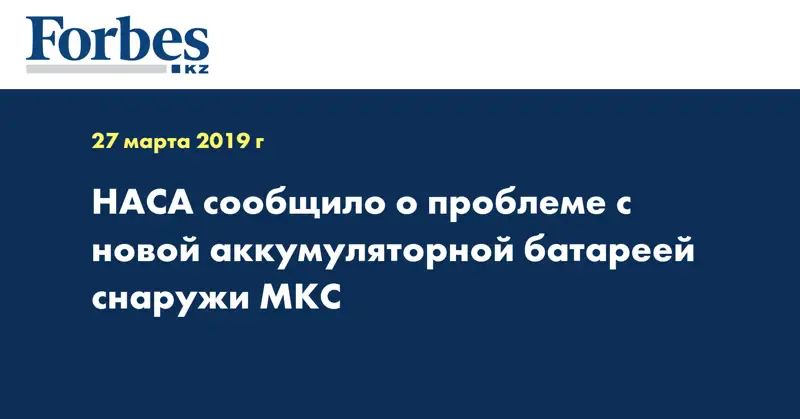 Forbes
KZ

27 марта 2019 г

НАСА сообщило о проблеме с новой аккумуляторной батареей снаружи МКС